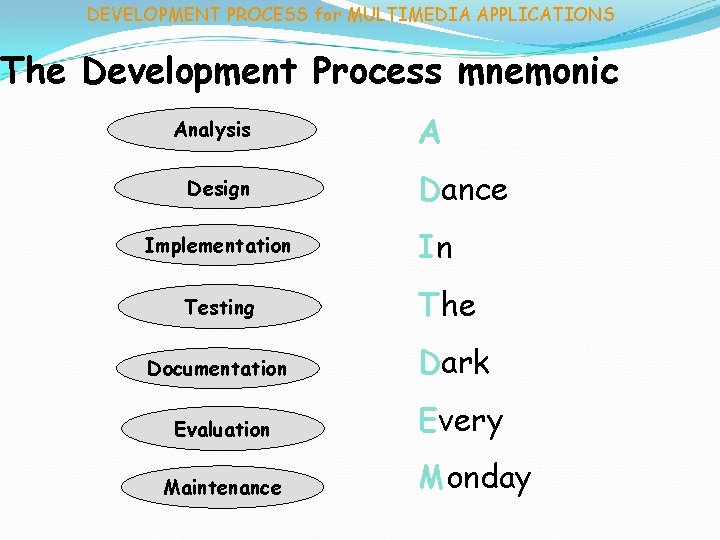 DEVELOPMENT PROCESS for MULTIMEDIA APPLICATIONS

The Development Process mnemonic

Analysis
Design
Implementation
Testing
Documentation
Evaluation
Maintenance

A
Dance
In
The
Dark
Every
Monday